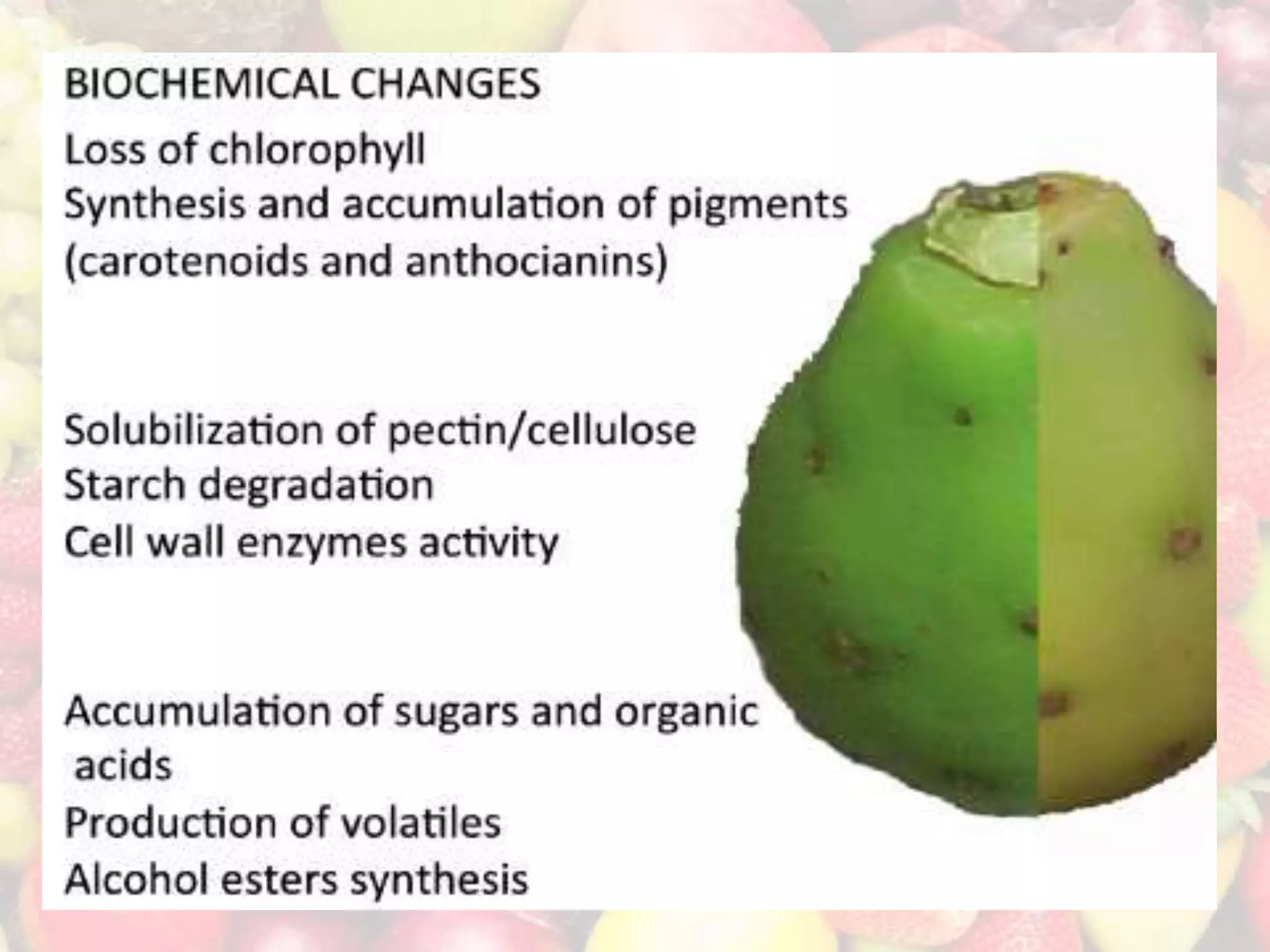 BIOCHEMICAL CHANGES

Loss of chlorophyll
Synthesis and accumulation of pigments (carotenoids and anthocianins)

Solubilization of pectin/cellulose
Starch degradation
Cell wall enzymes activity

Accumulation of sugars and organic acids
Production of volatiles
Alcohol esters synthesis